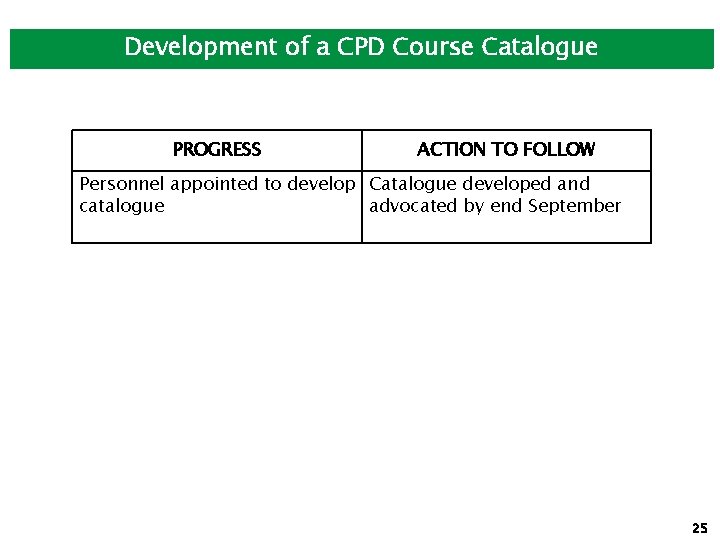 Development of a CPD Course Catalogue

| PROGRESS | ACTION TO FOLLOW |
|---|---|
| Personnel appointed to develop catalogue | Catalogue developed and advocated by end September |

25